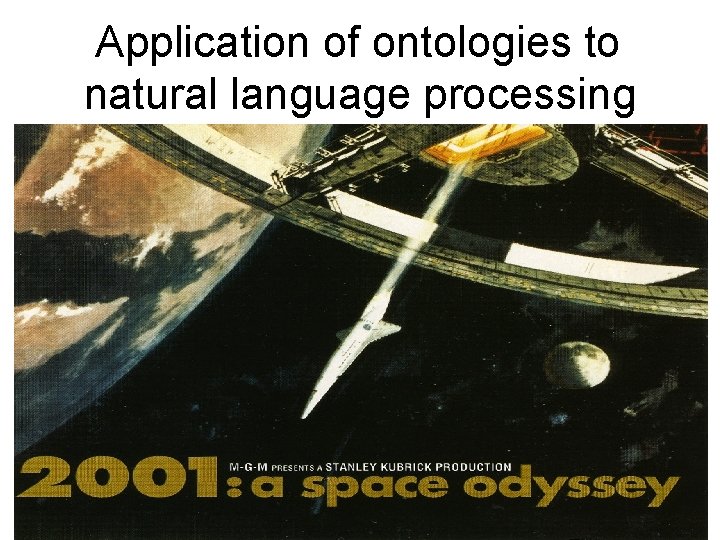 Application of ontologies to natural language processing

M-G-M PRESENTS A STANLEY KUBRICK PRODUCTION

2001: a space odyssey